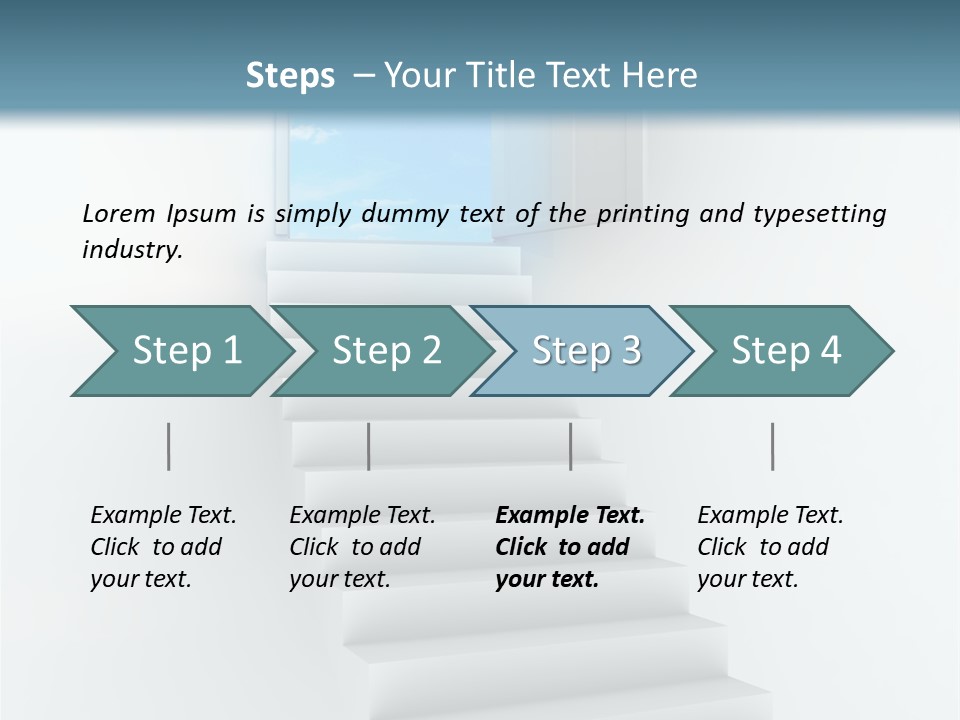 Steps – Your Title Text Here

Lorem Ipsum is simply dummy text of the printing and typesetting industry.

Step 1

Step 2

Step 3

Step 4

Example Text. Click to add your text.

Example Text. Click to add your text.

Example Text. Click to add your text.

Example Text. Click to add your text.